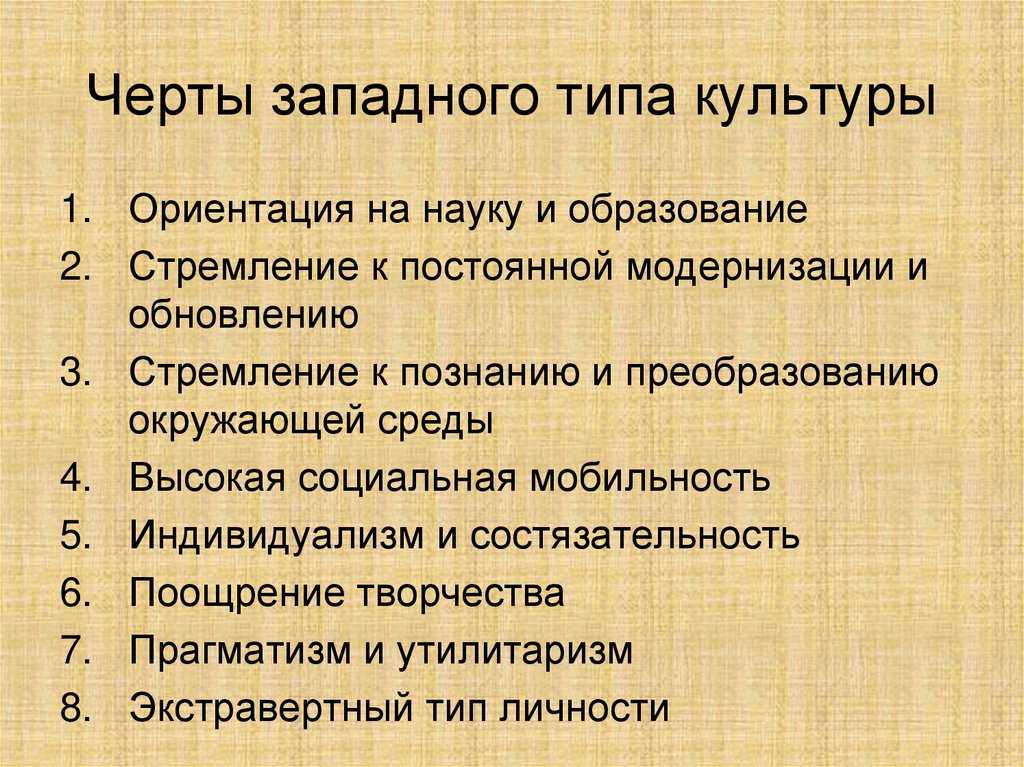 Черты западного типа культуры

1. Ориентация на науку и образование
2. Стремление к постоянной модернизации и обновлению
3. Стремление к познанию и преобразованию окружающей среды
4. Высокая социальная мобильность
5. Индивидуализм и состязательность
6. Поощрение творчества
7. Прагматизм и утилитаризм
8. Экстравертный тип личности